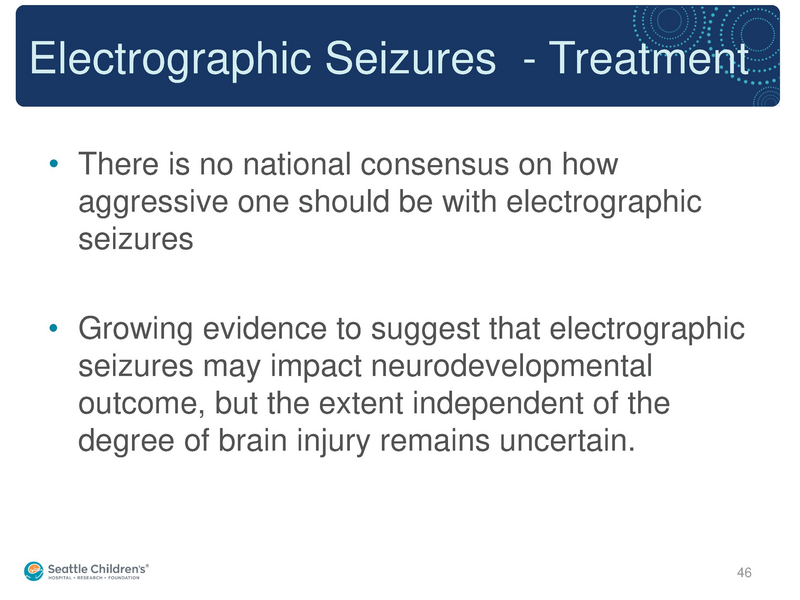 Electrographic Seizures - Treatment

• There is no national consensus on how aggressive one should be with electrographic seizures

• Growing evidence to suggest that electrographic seizures may impact neurodevelopmental outcome, but the extent independent of the degree of brain injury remains uncertain.

Seattle Children's®
HOSPITAL • RESEARCH • FOUNDATION

46